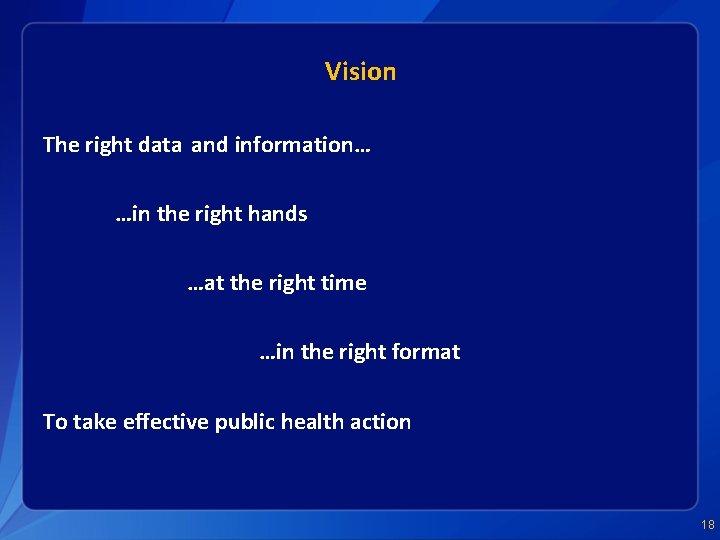 Vision

The right data and information…

…in the right hands

…at the right time

…in the right format

To take effective public health action

18